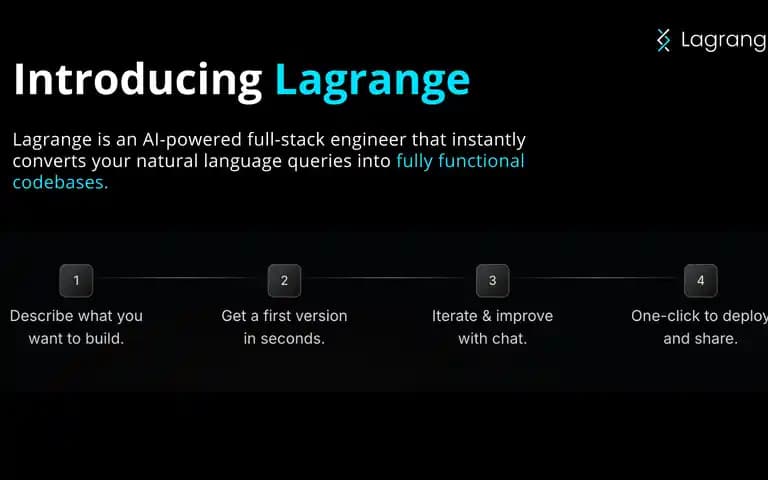 Lagrang

Introducing Lagrange

Lagrange is an AI-powered full-stack engineer that instantly converts your natural language queries into fully functional codebases.

1
Describe what you want to build.

2
Get a first version in seconds.

3
Iterate & improve with chat.

4
One-click to deploy and share.